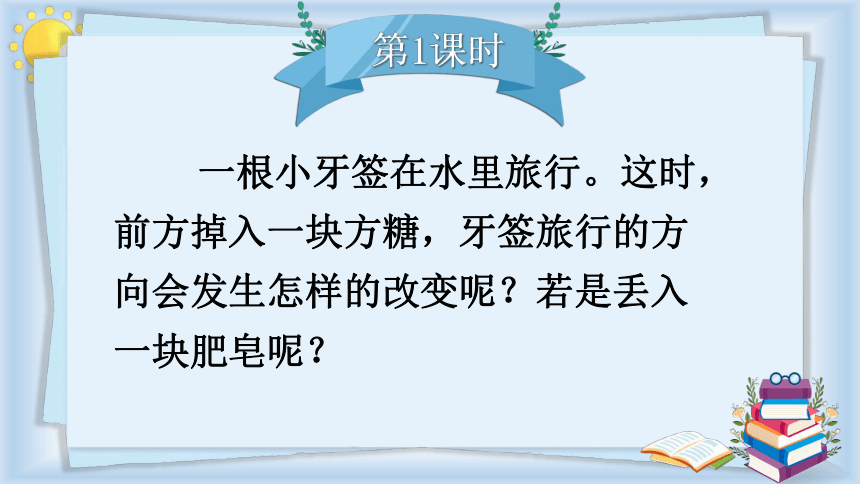 第1课时

一根小牙签在水里旅行。这时，前方掉入一块方糖，牙签旅行的方向会发生怎样的改变呢？若是丢入一块肥皂呢？